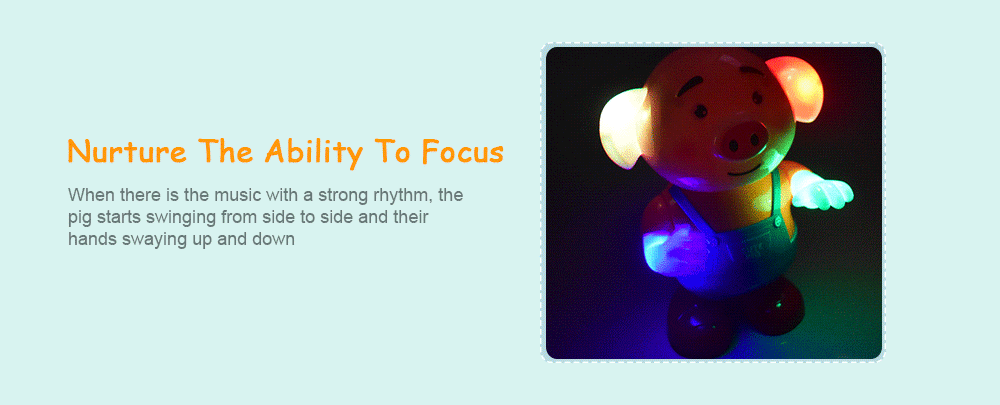 Nurture The Ability To Focus

When there is the music with a strong rhythm, the pig starts swinging from side to side and their hands swaying up and down